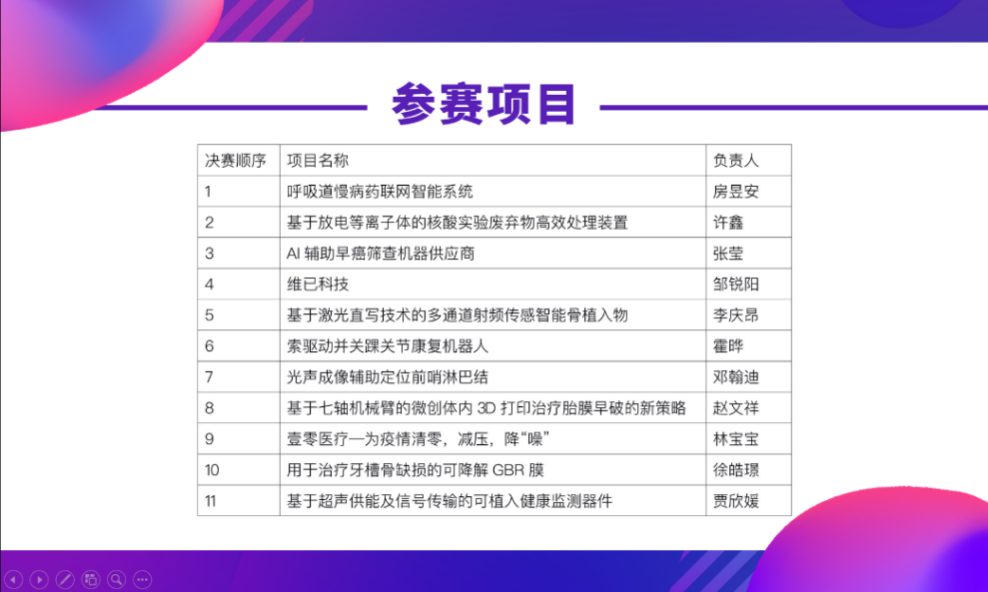 参赛项目

| 决赛顺序 | 项目名称 | 负责人 |
|---|---|---|
| 1 | 呼吸道慢病药联网智能系统 | 房昱安 |
| 2 | 基于放电等离子体的核酸实验废弃物高效处理装置 | 许鑫 |
| 3 | AI 辅助早癌筛查机器供应商 | 张莹 |
| 4 | 维已科技 | 邹锐阳 |
| 5 | 基于激光直写技术的多通道射频传感智能骨植入物 | 李庆昂 |
| 6 | 索驱动并关踝关节康复机器人 | 霍晔 |
| 7 | 光声成像辅助定位前哨淋巴结 | 邓翰迪 |
| 8 | 基于七轴机械臂的微创体内 3D 打印治疗胎膜早破的新策略 | 赵文祥 |
| 9 | 壹零医疗—为疫情清零，减压，降“噪” | 林宝宝 |
| 10 | 用于治疗牙槽骨缺损的可降解 GBR 膜 | 徐皓璟 |
| 11 | 基于超声供能及信号传输的可植入健康监测器件 | 贾欣媛 |